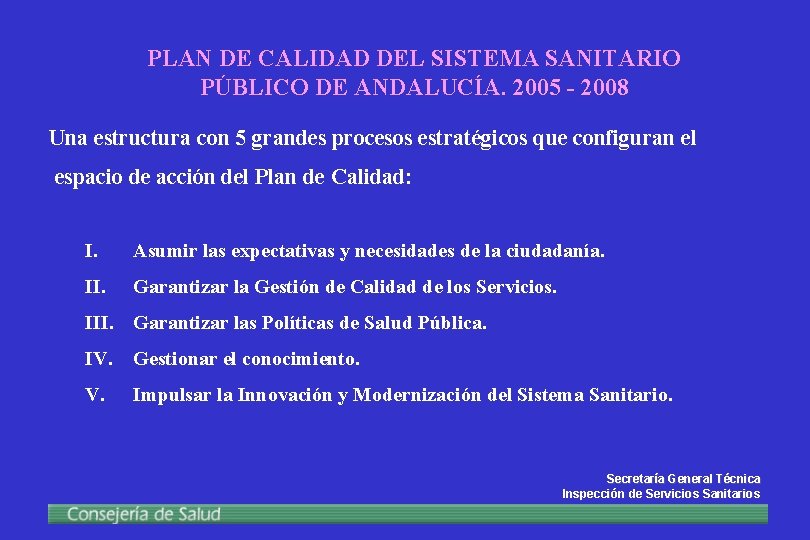 PLAN DE CALIDAD DEL SISTEMA SANITARIO PÚBLICO DE ANDALUCÍA. 2005 - 2008

Una estructura con 5 grandes procesos estratégicos que configuran el espacio de acción del Plan de Calidad:

I. Asumir las expectativas y necesidades de la ciudadanía.

II. Garantizar la Gestión de Calidad de los Servicios.

III. Garantizar las Políticas de Salud Pública.

IV. Gestionar el conocimiento.

V. Impulsar la Innovación y Modernización del Sistema Sanitario.

Secretaría General Técnica
Inspección de Servicios Sanitarios

Consejería de Salud